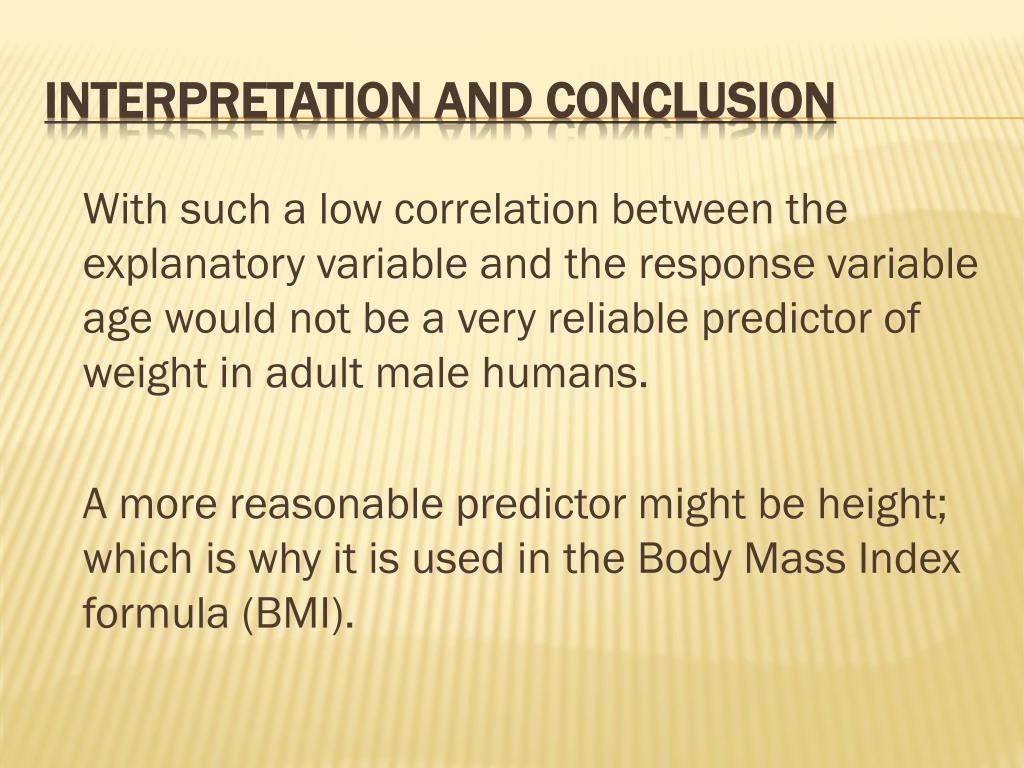 INTERPRETATION AND CONCLUSION

With such a low correlation between the explanatory variable and the response variable age would not be a very reliable predictor of weight in adult male humans.

A more reasonable predictor might be height; which is why it is used in the Body Mass Index formula (BMI).